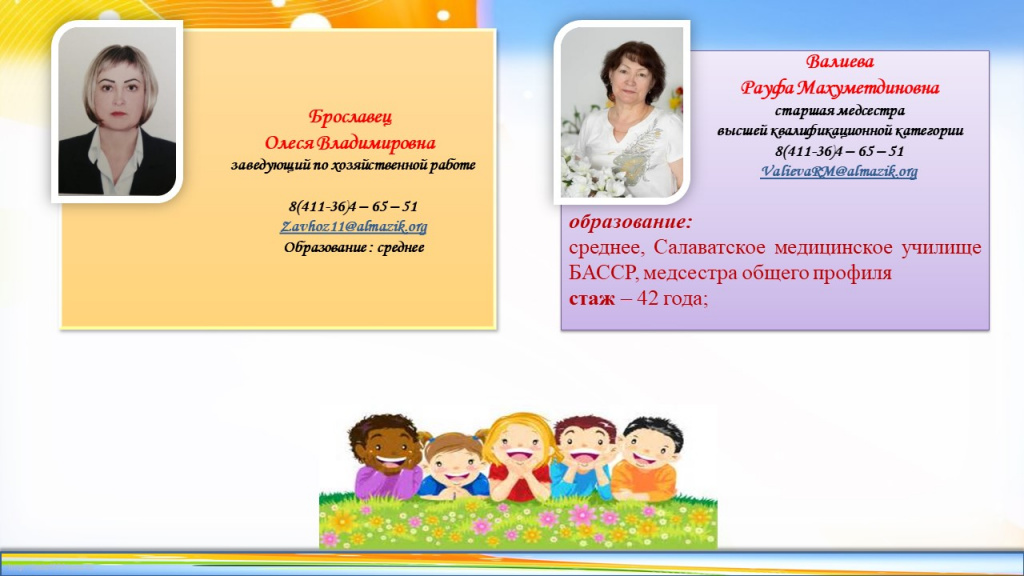 Брославец
Олеся Владимировна
заведующий по хозяйственной работе

8(411-36)4 – 65 – 51
Zavhoz11@almazik.org
Образование : среднее

Валиева
Рауфа Махуметдиновна
старшая медсестра
высшей квалификационной категории
8(411-36)4 – 65 – 51
ValievaRM@almazik.org

образование:
среднее, Салаватское медицинское училище БАССР, медсестра общего профиля
стаж – 42 года;